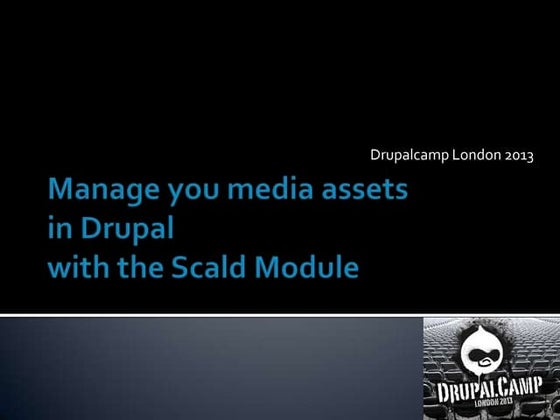 Drupalcamp London 2013

Manage you media assets in Drupal with the Scald Module

DRUPALCAMP
LONDON 2013